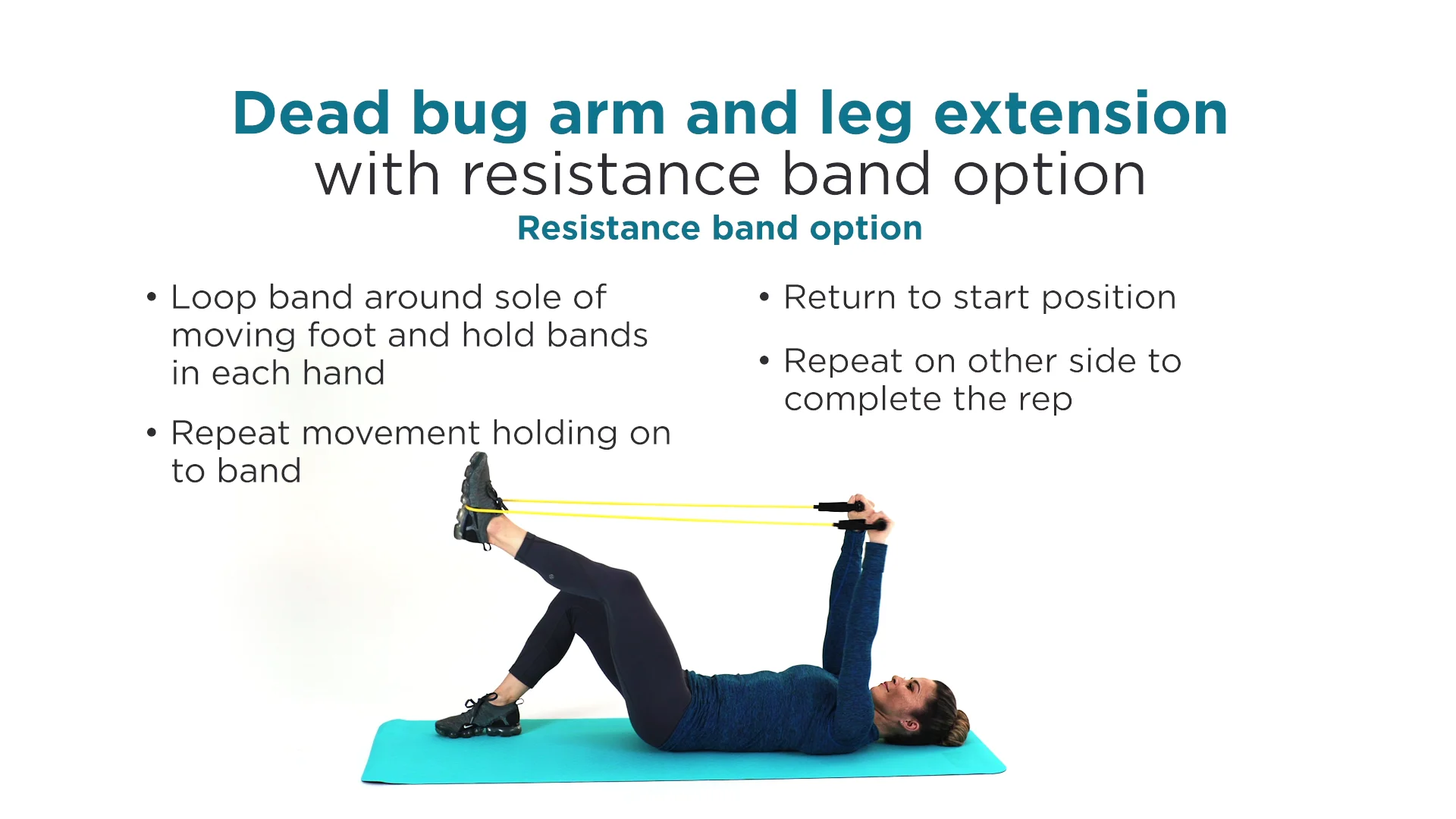 Dead bug arm and leg extension
with resistance band option
Resistance band option

• Loop band around sole of moving foot and hold bands in each hand

• Repeat movement holding on to band

• Return to start position

• Repeat on other side to complete the rep